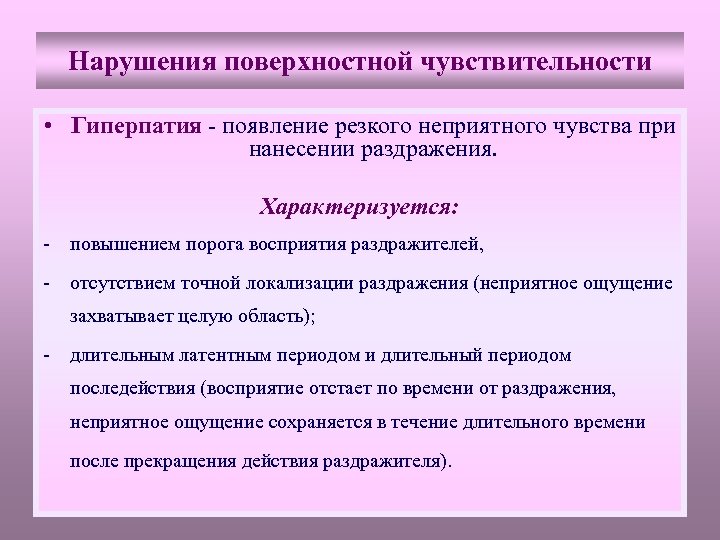 Нарушения поверхностной чувствительности

• Гиперпатия - появление резкого неприятного чувства при нанесении раздражения.

Характеризуется:

- повышением порога восприятия раздражителей,

- отсутствием точной локализации раздражения (неприятное ощущение захватывает целую область);

- длительным латентным периодом и длительный периодом последействия (восприятие отстает по времени от раздражения, неприятное ощущение сохраняется в течение длительного времени после прекращения действия раздражителя).